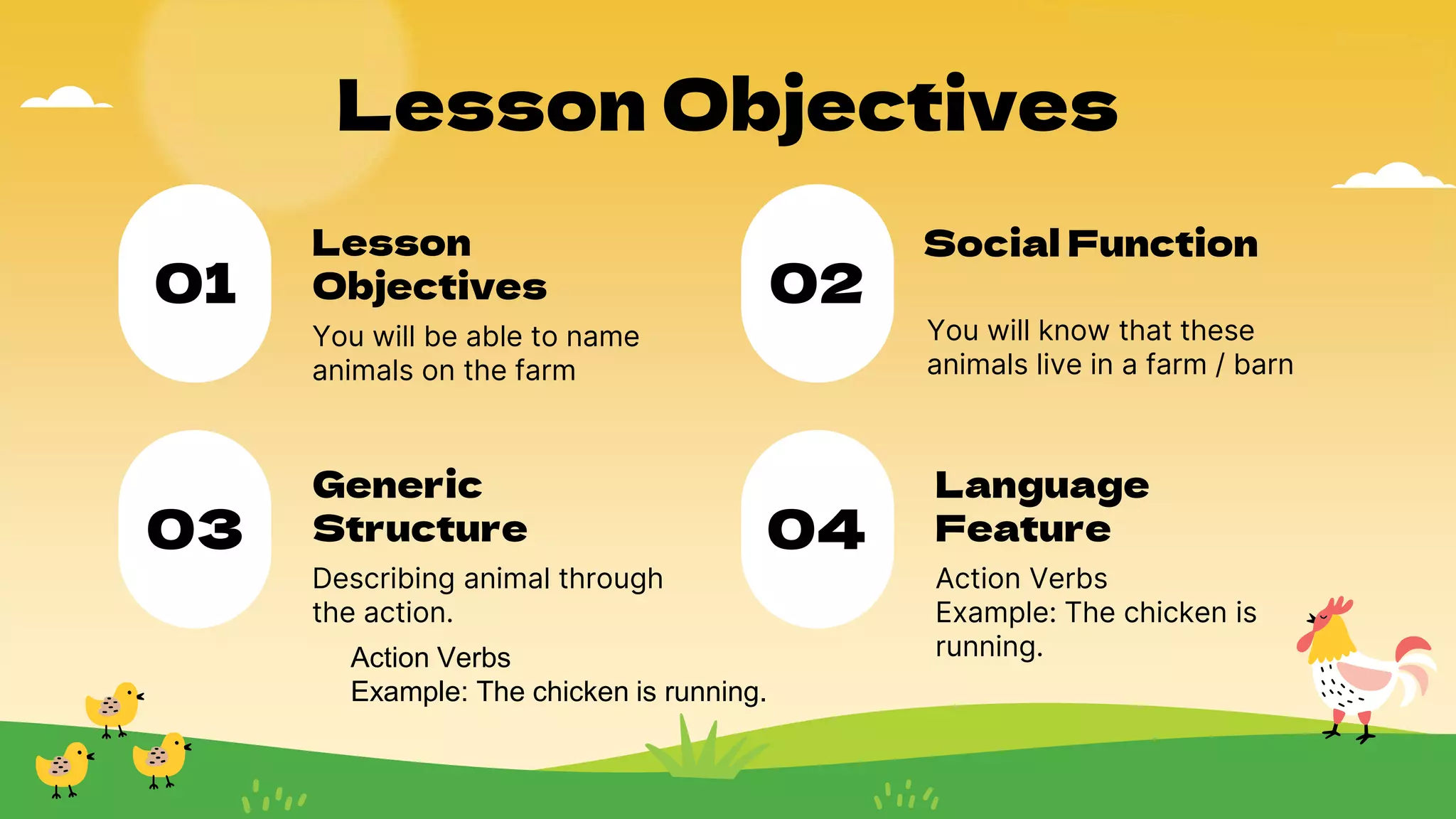 Lesson Objectives

01

Lesson Objectives

You will be able to name animals on the farm

02

Social Function

You will know that these animals live in a farm / barn

03

Generic Structure

Describing animal through the action.

Action Verbs
Example: The chicken is running.

04

Language Feature

Action Verbs
Example: The chicken is running.